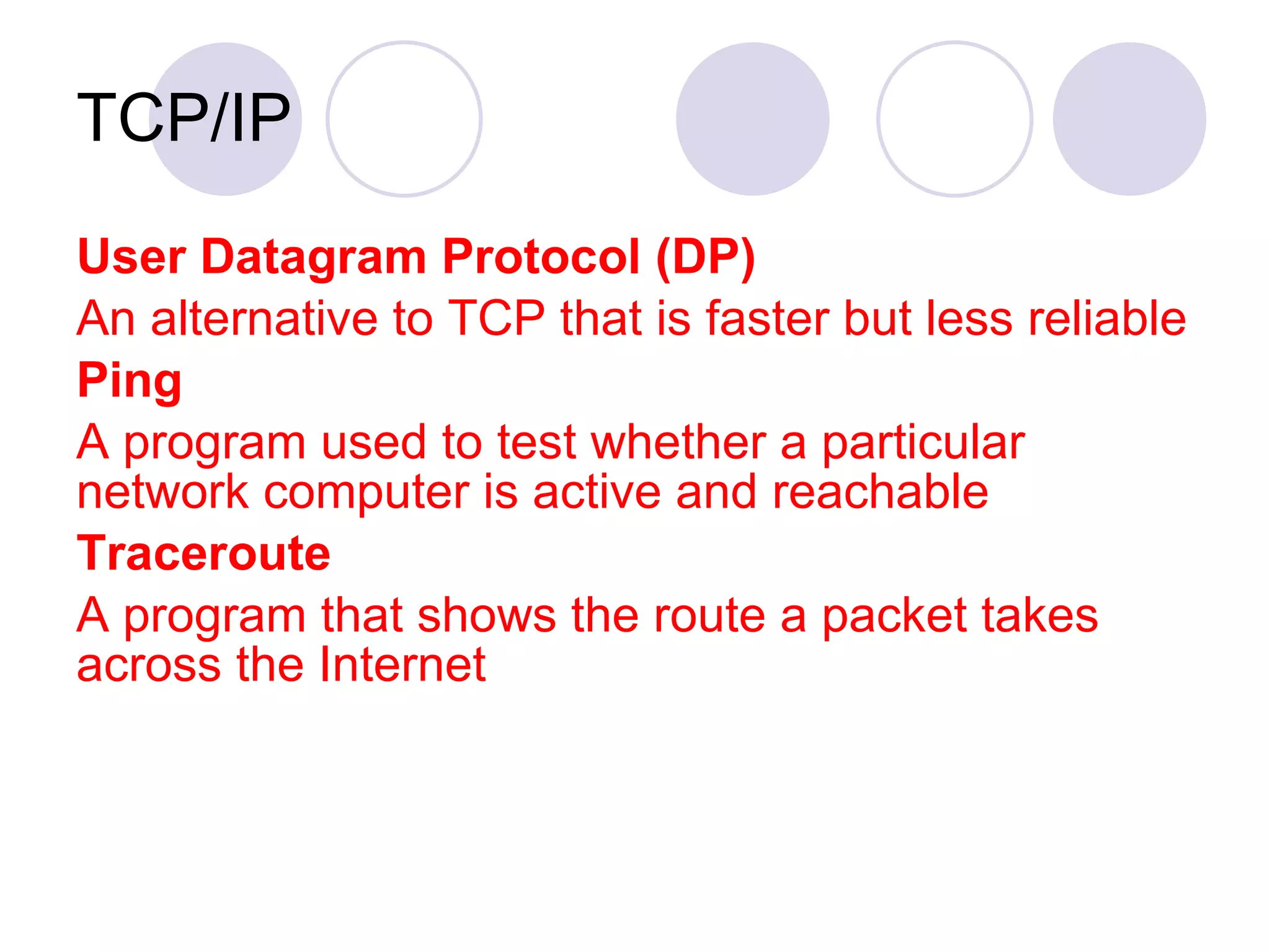 TCP/IP

User Datagram Protocol (DP)

An alternative to TCP that is faster but less reliable

Ping

A program used to test whether a particular network computer is active and reachable

Traceroute

A program that shows the route a packet takes across the Internet